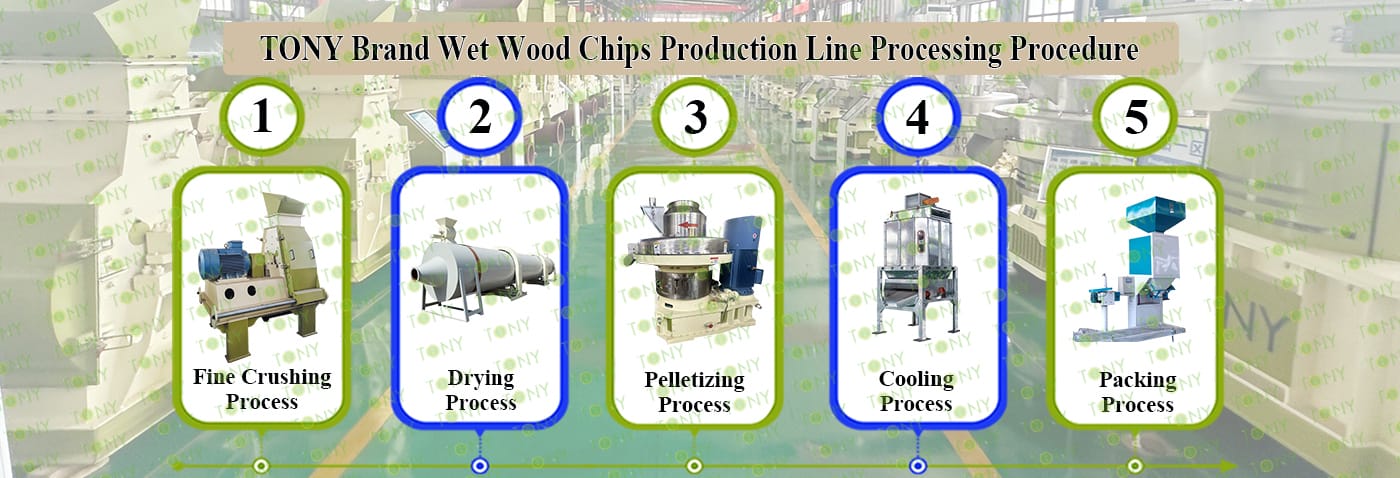 TONY Brand Wet Wood Chips Production Line Processing Procedure

1

Fine Crushing Process

2

Drying Process

3

Pelletizing Process

4

Cooling Process

5

Packing Process